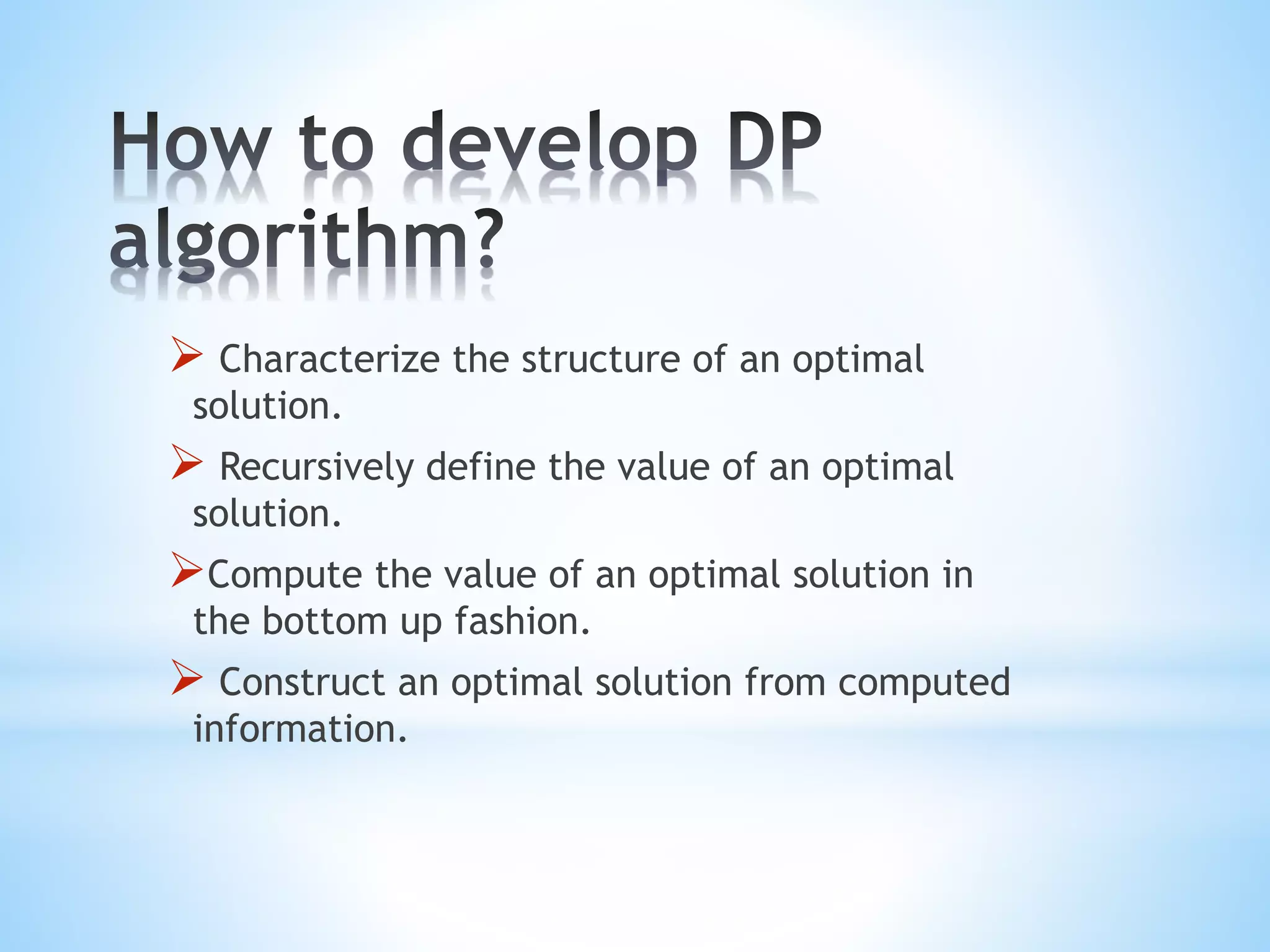 How to develop DP algorithm?

➢ Characterize the structure of an optimal solution.

➢ Recursively define the value of an optimal solution.

➢Compute the value of an optimal solution in the bottom up fashion.

➢ Construct an optimal solution from computed information.